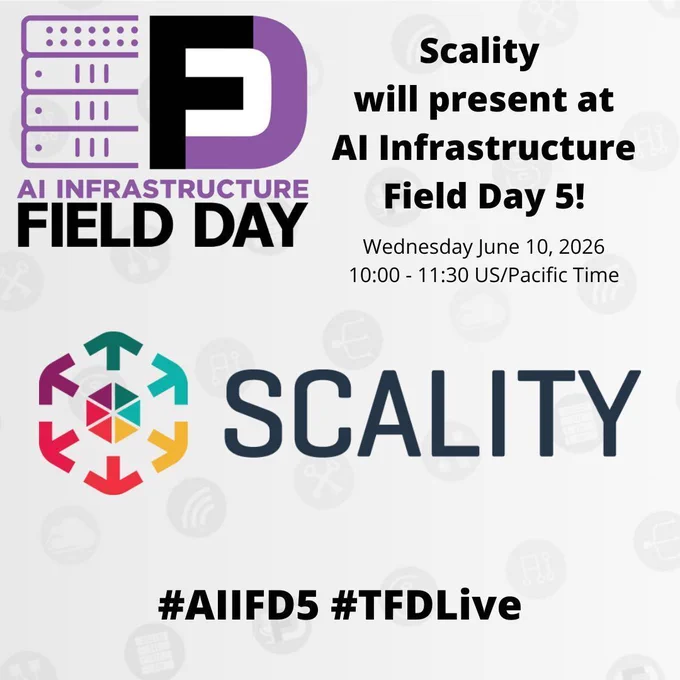 FD
AI INFRASTRUCTURE
FIELD DAY

Scality will present at AI Infrastructure Field Day 5!

Wednesday June 10, 2026
10:00 - 11:30 US/Pacific Time

SCALITY

#AIIFD5 #TFDLive